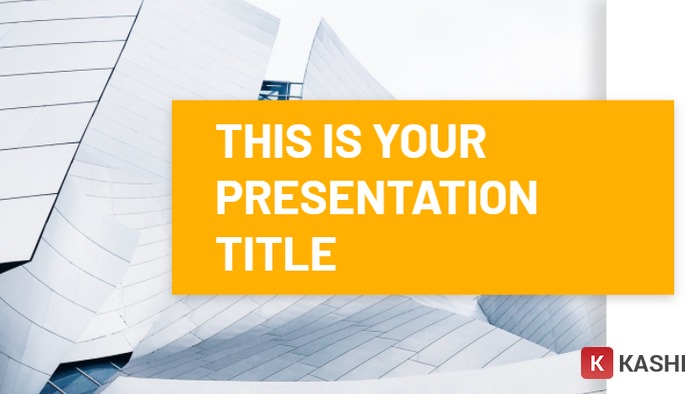 THIS IS YOUR PRESENTATION TITLE

K KASHI